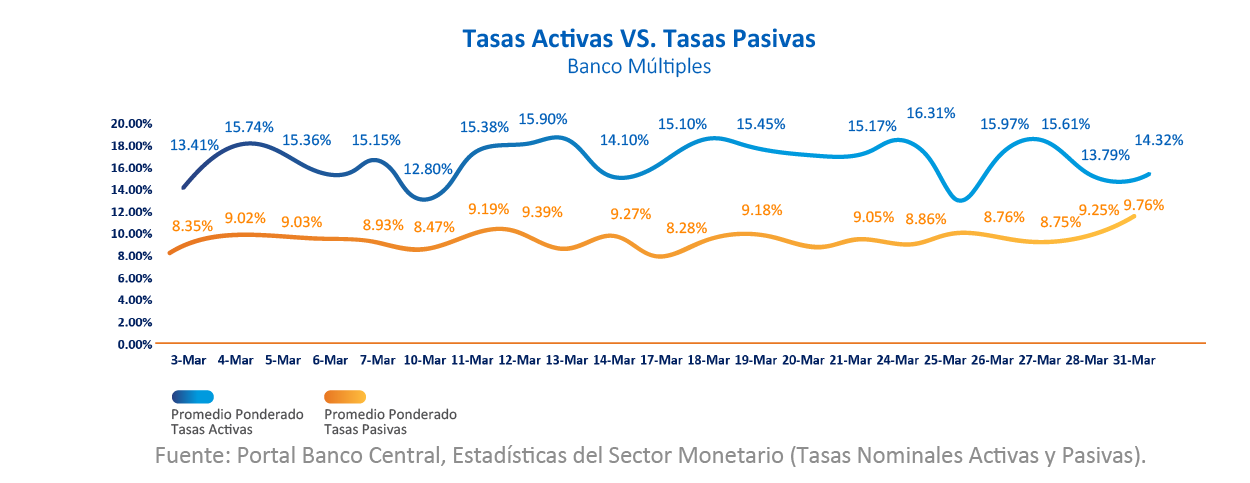 Tasas Activas VS. Tasas Pasivas
Banco Múltiples

20.00%
18.00%
16.00%
14.00%
12.00%
10.00%
8.00%
6.00%
4.00%
2.00%
0.00%

13.41% 15.74% 15.36% 15.15% 12.80% 15.38% 15.90% 14.10% 15.10% 15.45% 15.17% 16.31% 15.97% 15.61% 13.79% 14.32%

8.35% 9.02% 9.03% 8.93% 8.47% 9.19% 9.39% 9.27% 8.28% 9.18% 9.05% 8.86% 8.76% 8.75% 9.25% 9.76%

3-Mar 4-Mar 5-Mar 6-Mar 7-Mar 10-Mar 11-Mar 12-Mar 13-Mar 14-Mar 17-Mar 18-Mar 19-Mar 20-Mar 21-Mar 24-Mar 25-Mar 26-Mar 27-Mar 28-Mar 31-Mar

Promedio Ponderado Tasas Activas
Promedio Ponderado Tasas Pasivas

Fuente: Portal Banco Central, Estadísticas del Sector Monetario (Tasas Nominales Activas y Pasivas).